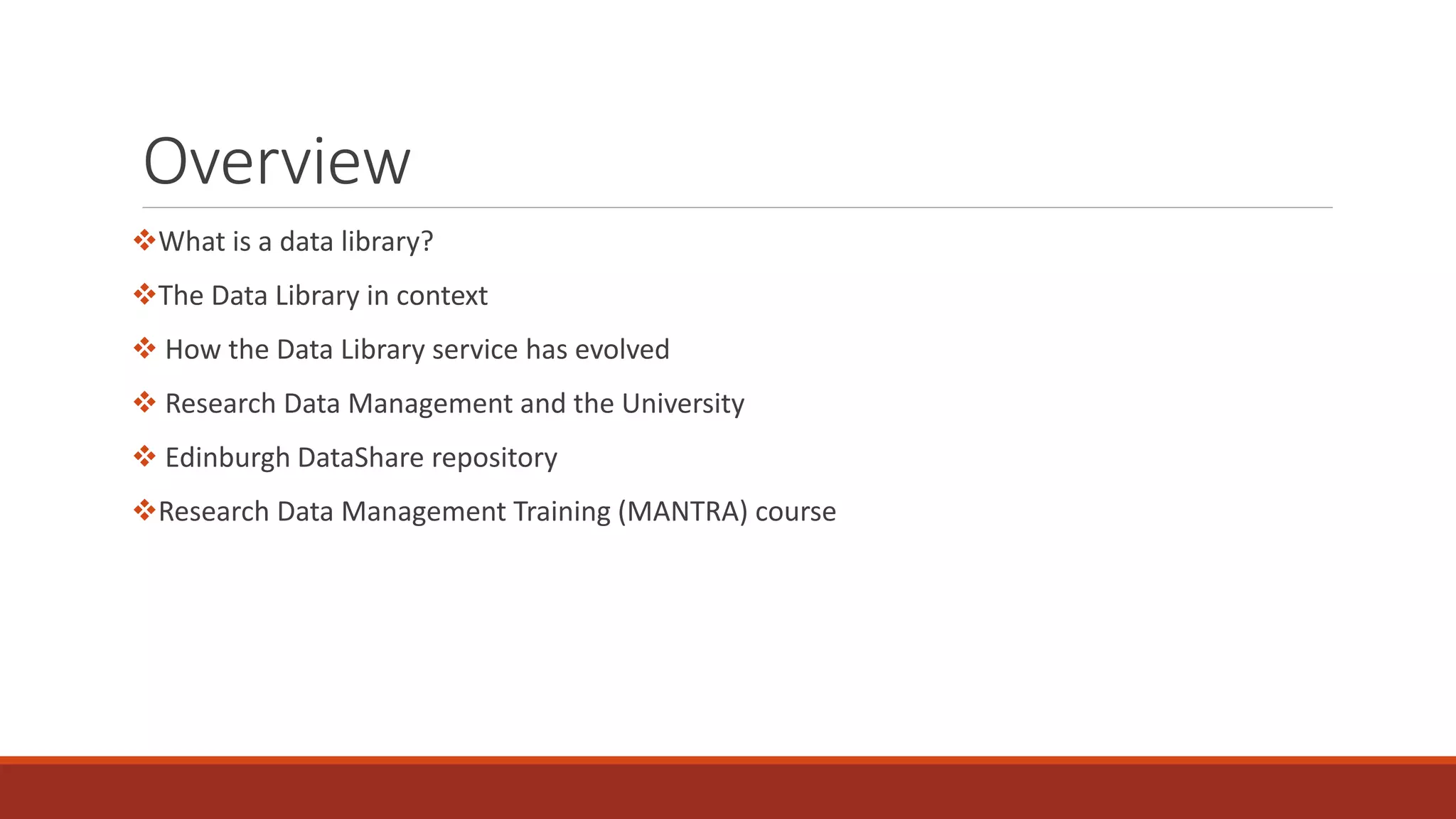 Overview

❖What is a data library?

❖The Data Library in context

❖ How the Data Library service has evolved

❖ Research Data Management and the University

❖ Edinburgh DataShare repository

❖Research Data Management Training (MANTRA) course